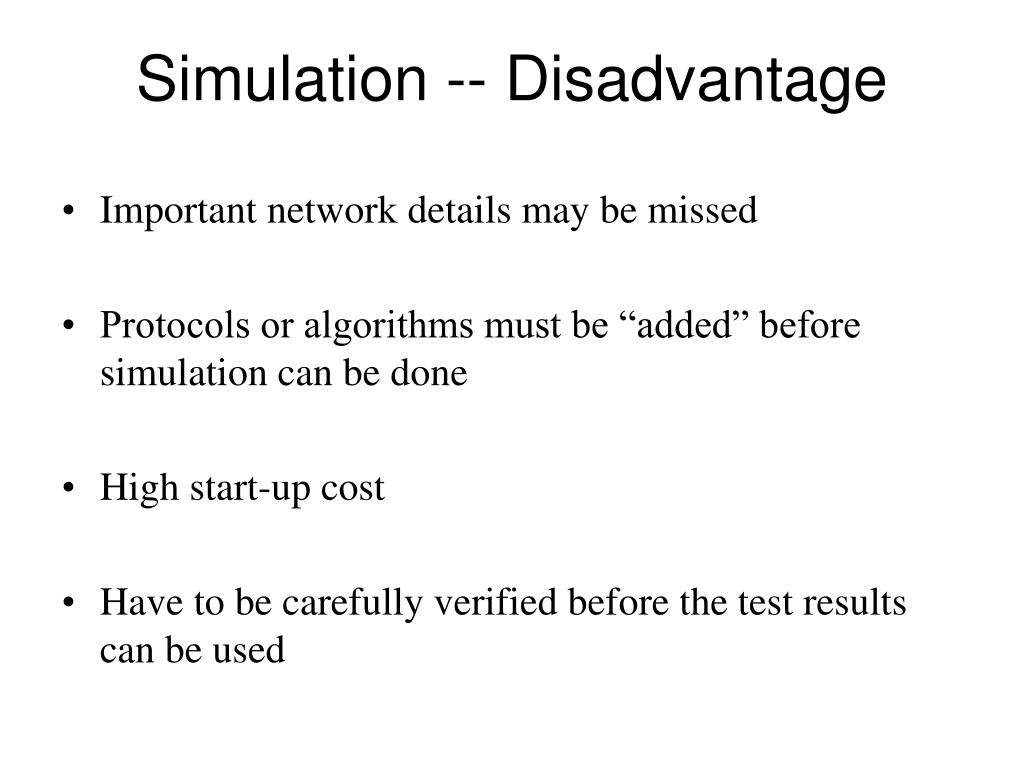 Simulation -- Disadvantage

• Important network details may be missed

• Protocols or algorithms must be “added” before simulation can be done

• High start-up cost

• Have to be carefully verified before the test results can be used